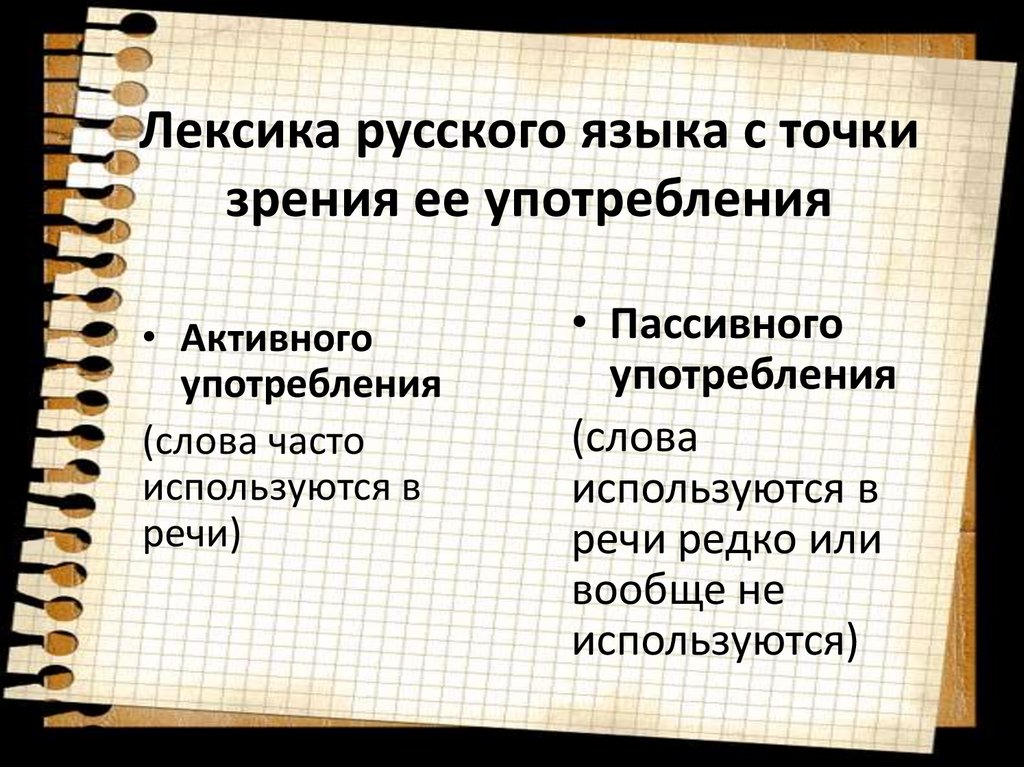 Лексика русского языка с точки зрения ее употребления

• Активного употребления

(слова часто используются в речи)

• Пассивного употребления

(слова используются в речи редко или вообще не используются)